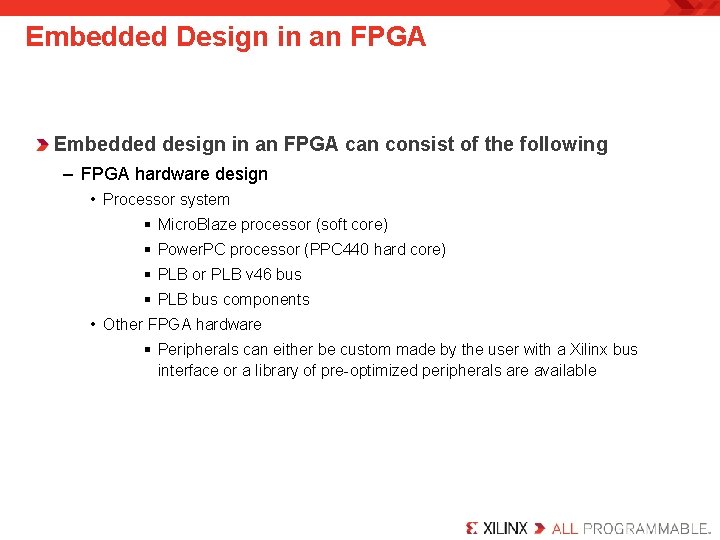 Embedded Design in an FPGA

Embedded design in an FPGA can consist of the following

– FPGA hardware design

• Processor system

▪ MicroBlaze processor (soft core)

▪ PowerPC processor (PPC440 hard core)

▪ PLB or PLB v46 bus

▪ PLB bus components

• Other FPGA hardware

▪ Peripherals can either be custom made by the user with a Xilinx bus interface or a library of pre-optimized peripherals are available

XILINX ALL PROGRAMMABLE.